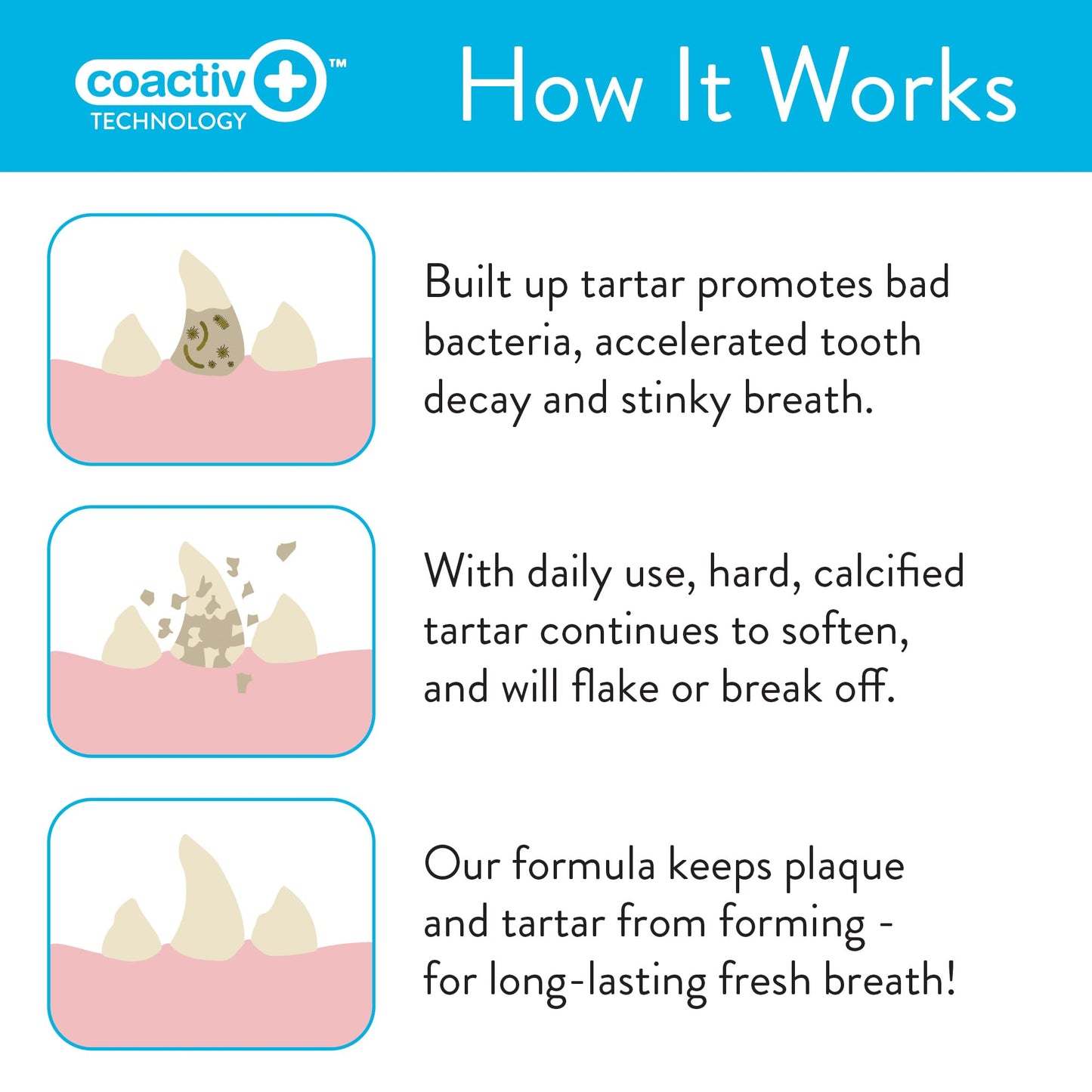 coactiv+™
TECHNOLOGY

How It Works

Built up tartar promotes bad bacteria, accelerated tooth decay and stinky breath.

With daily use, hard, calcified tartar continues to soften, and will flake or break off.

Our formula keeps plaque and tartar from forming - for long-lasting fresh breath!